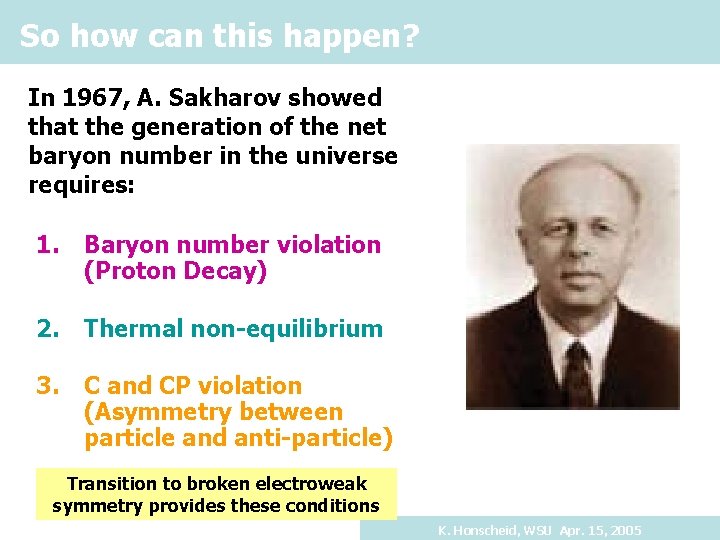 So how can this happen?

In 1967, A. Sakharov showed that the generation of the net baryon number in the universe requires:

1. Baryon number violation (Proton Decay)

2. Thermal non-equilibrium

3. C and CP violation (Asymmetry between particle and anti-particle)

Transition to broken electroweak symmetry provides these conditions

K. Honscheid, WSU Apr. 15, 2005